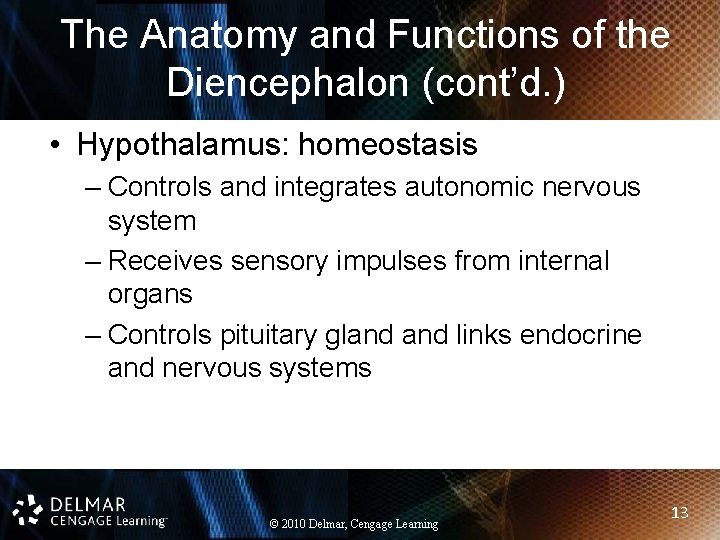 The Anatomy and Functions of the Diencephalon (cont'd.)

• Hypothalamus: homeostasis
– Controls and integrates autonomic nervous system
– Receives sensory impulses from internal organs
– Controls pituitary gland and links endocrine and nervous systems

DELMAR CENGAGE Learning™

© 2010 Delmar, Cengage Learning

13